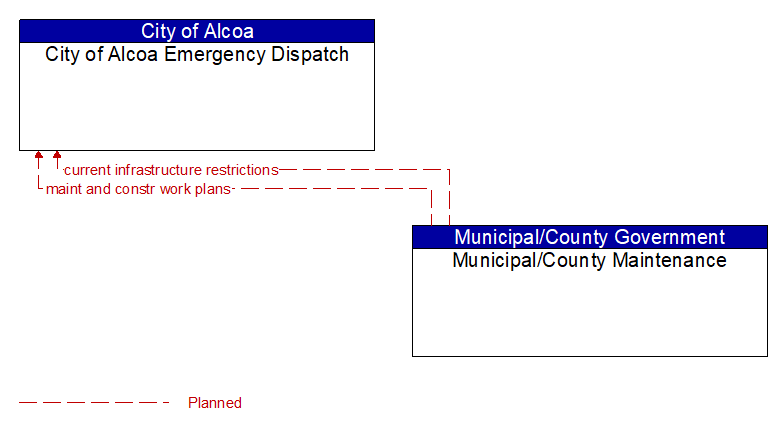 City of Alcoa
City of Alcoa Emergency Dispatch

current infrastructure restrictions
maint and constr work plans

Municipal/County Government
Municipal/County Maintenance

Planned